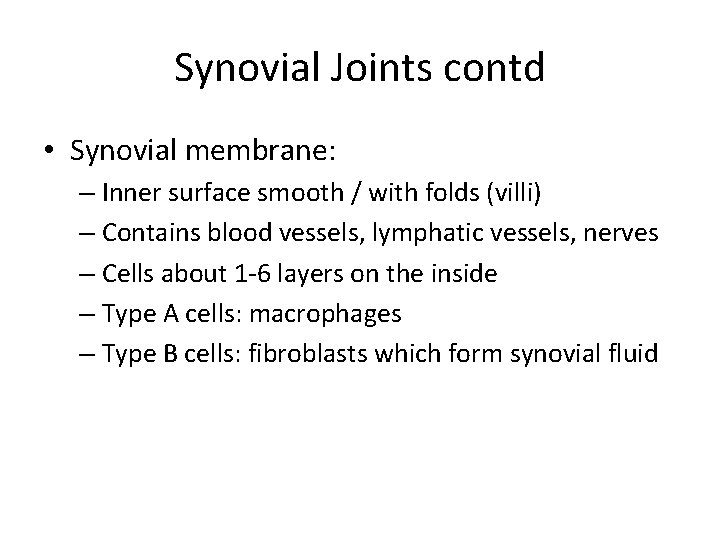 Synovial Joints contd

• Synovial membrane:
– Inner surface smooth / with folds (villi)
– Contains blood vessels, lymphatic vessels, nerves
– Cells about 1-6 layers on the inside
– Type A cells: macrophages
– Type B cells: fibroblasts which form synovial fluid